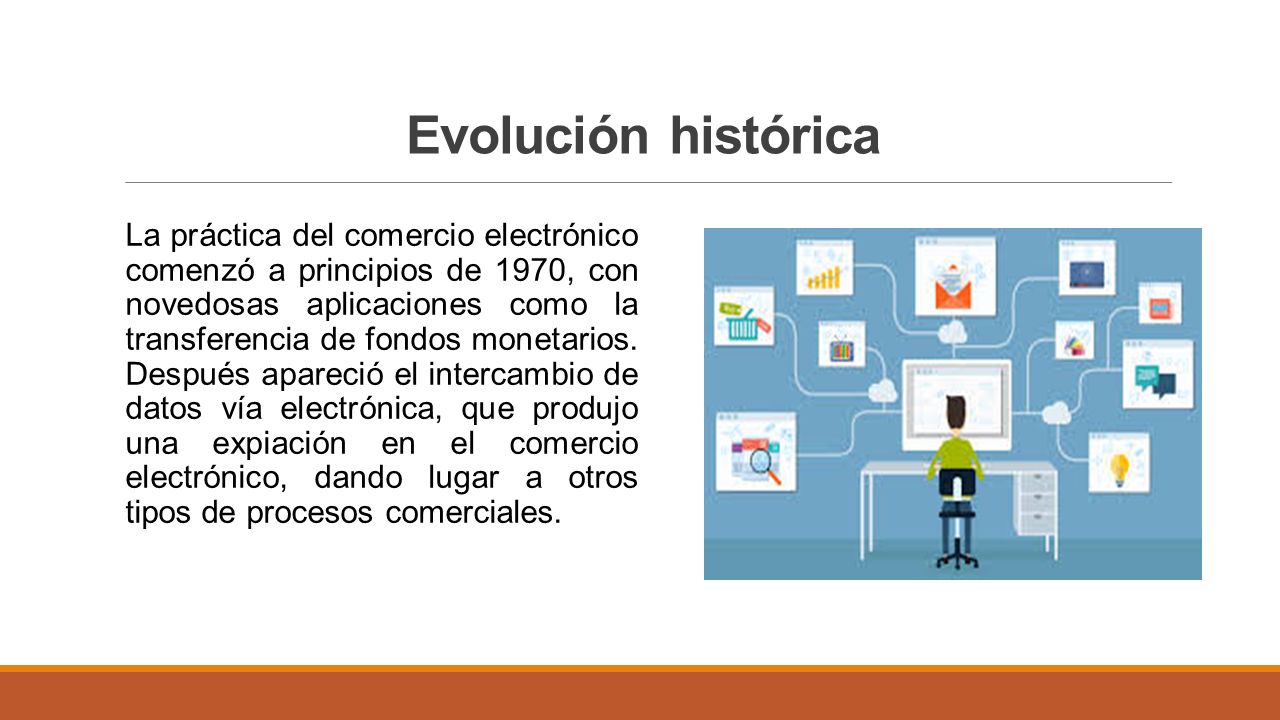 Evolución histórica

La práctica del comercio electrónico comenzó a principios de 1970, con novedosas aplicaciones como la transferencia de fondos monetarios. Después apareció el intercambio de datos vía electrónica, que produjo una expiación en el comercio electrónico, dando lugar a otros tipos de procesos comerciales.